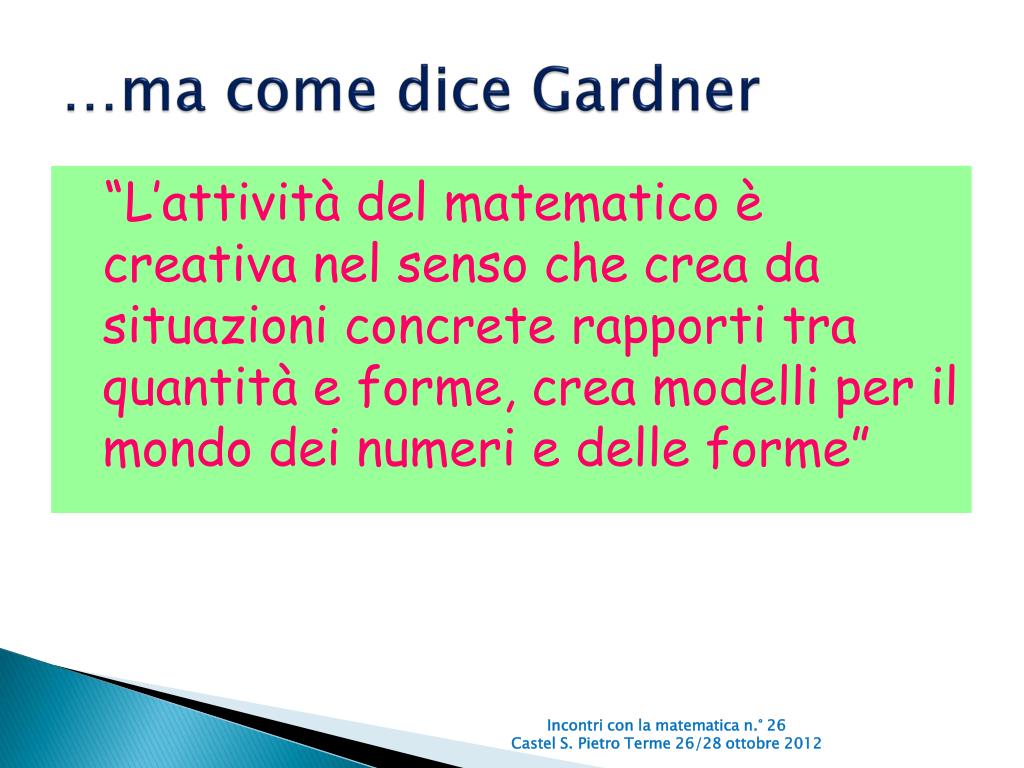 …ma come dice Gardner

"L'attività del matematico è creativa nel senso che crea da situazioni concrete rapporti tra quantità e forme, crea modelli per il mondo dei numeri e delle forme"

Incontri con la matematica n.° 26
Castel S. Pietro Terme 26/28 ottobre 2012